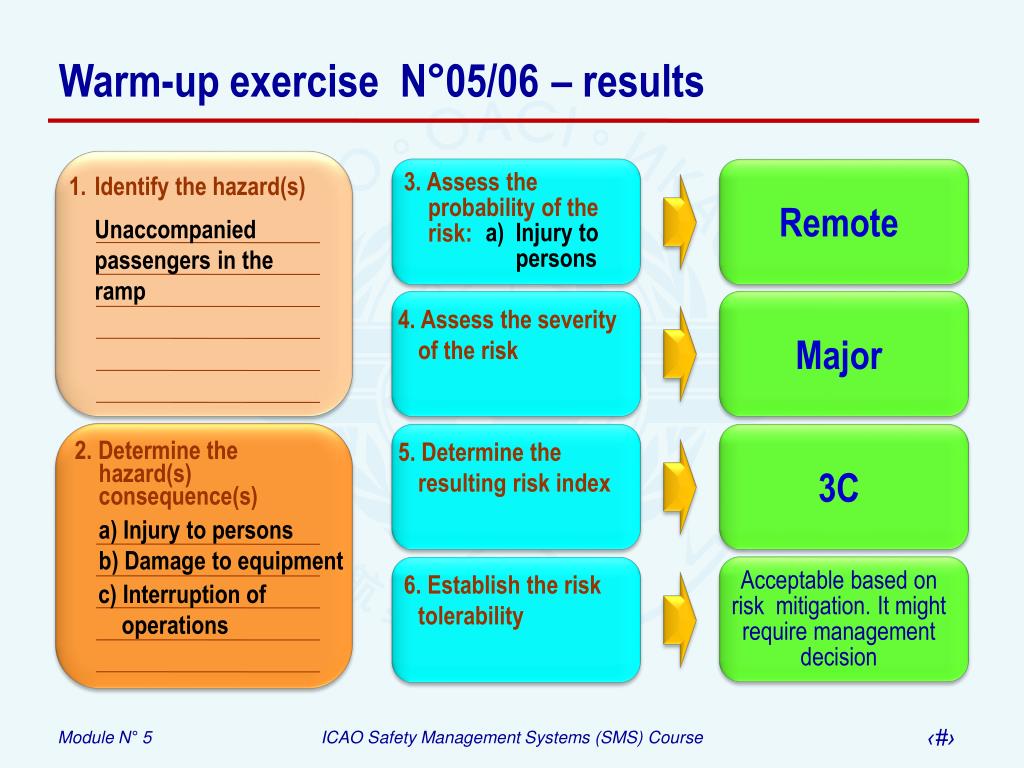 Warm-up exercise N°05/06 – results

1. Identify the hazard(s)

Unaccompanied passengers in the ramp

2. Determine the hazard(s) consequence(s)

a) Injury to persons

b) Damage to equipment

c) Interruption of operations

3. Assess the probability of the risk: a) Injury to persons

Remote

4. Assess the severity of the risk

Major

5. Determine the resulting risk index

3C

6. Establish the risk tolerability

Acceptable based on risk mitigation. It might require management decision

Module N° 5

ICAO Safety Management Systems (SMS) Course

‹#›